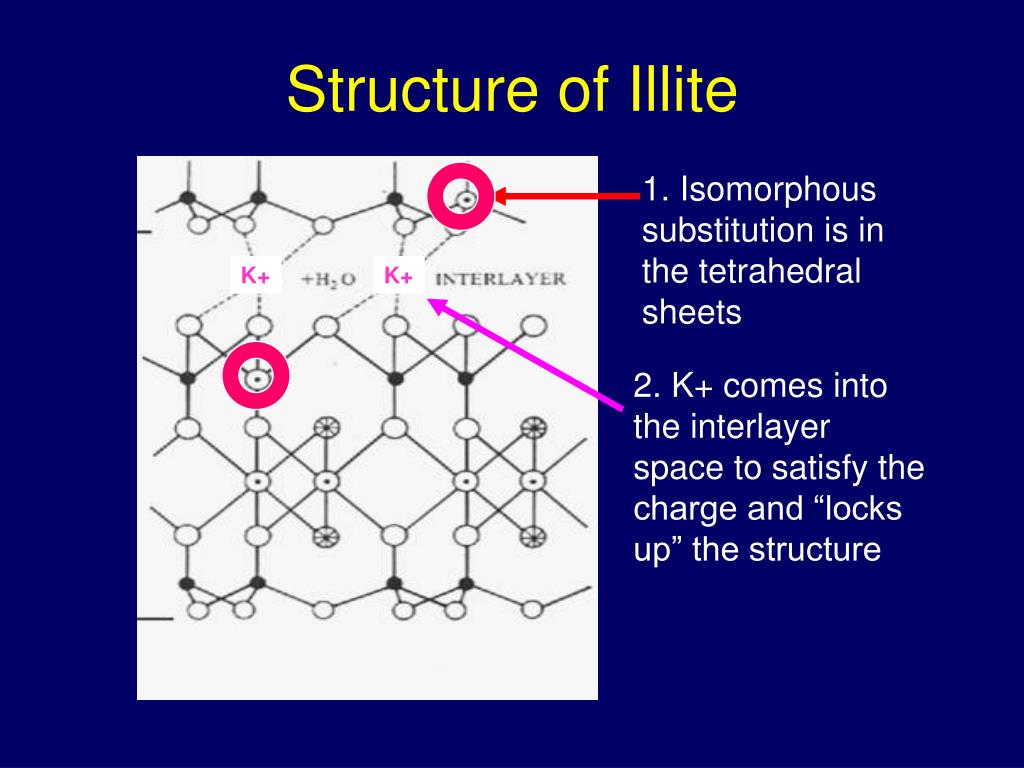 Structure of Illite

K+ $+H_2O$ K+ INTERLAYER

1. Isomorphous substitution is in the tetrahedral sheets

2. K+ comes into the interlayer space to satisfy the charge and “locks up” the structure